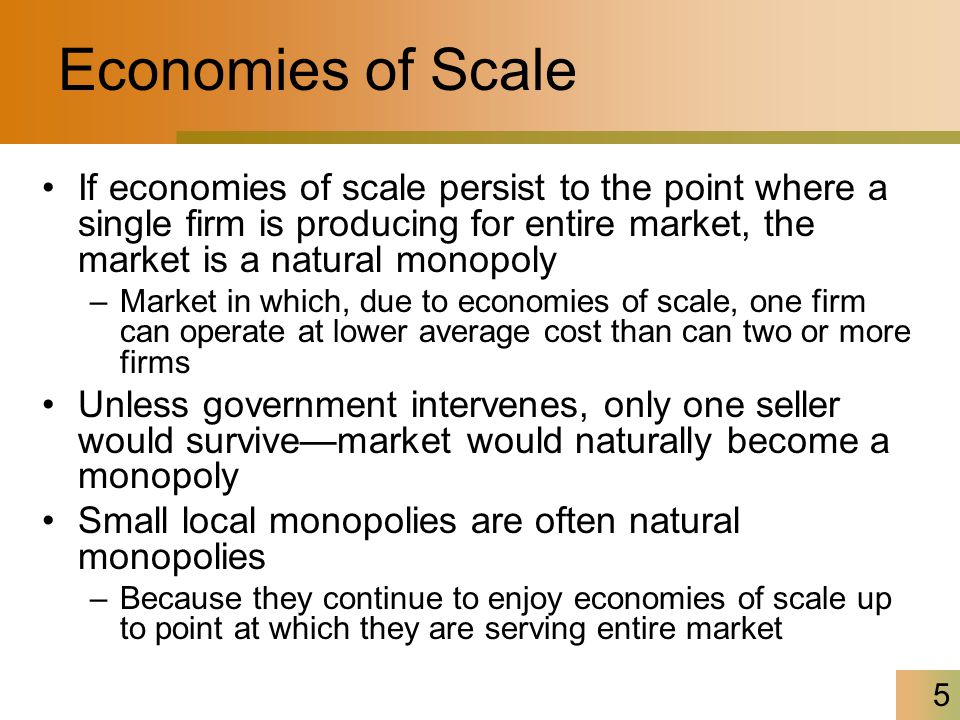 Economies of Scale

• If economies of scale persist to the point where a single firm is producing for entire market, the market is a natural monopoly

– Market in which, due to economies of scale, one firm can operate at lower average cost than can two or more firms

• Unless government intervenes, only one seller would survive—market would naturally become a monopoly

• Small local monopolies are often natural monopolies

– Because they continue to enjoy economies of scale up to point at which they are serving entire market

5